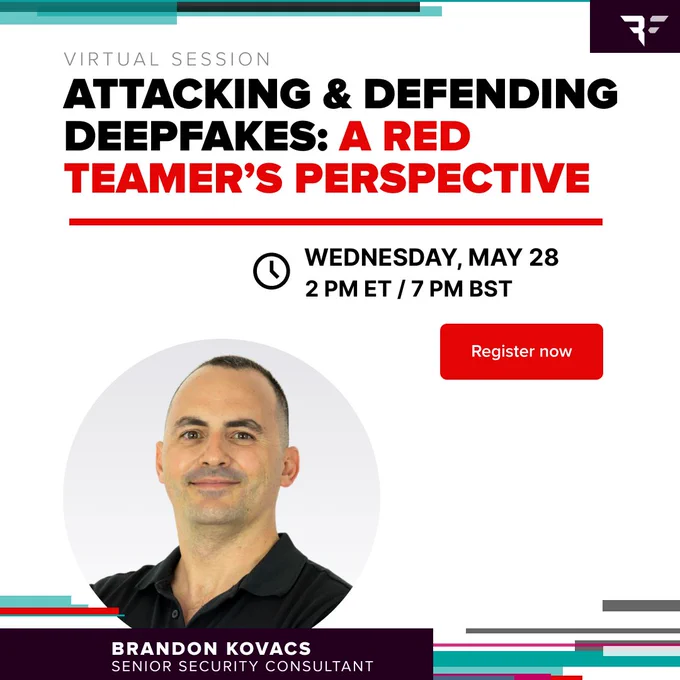 VIRTUAL SESSION

ATTACKING & DEFENDING DEEPFAKES: A RED TEAMER'S PERSPECTIVE

WEDNESDAY, MAY 28
2 PM ET / 7 PM BST

Register now

BRANDON KOVACS
SENIOR SECURITY CONSULTANT